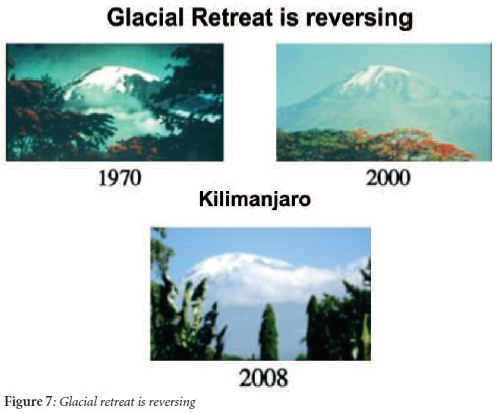 Glacial Retreat is reversing

1970

2000

Kilimanjaro

2008

Figure 7: Glacial retreat is reversing